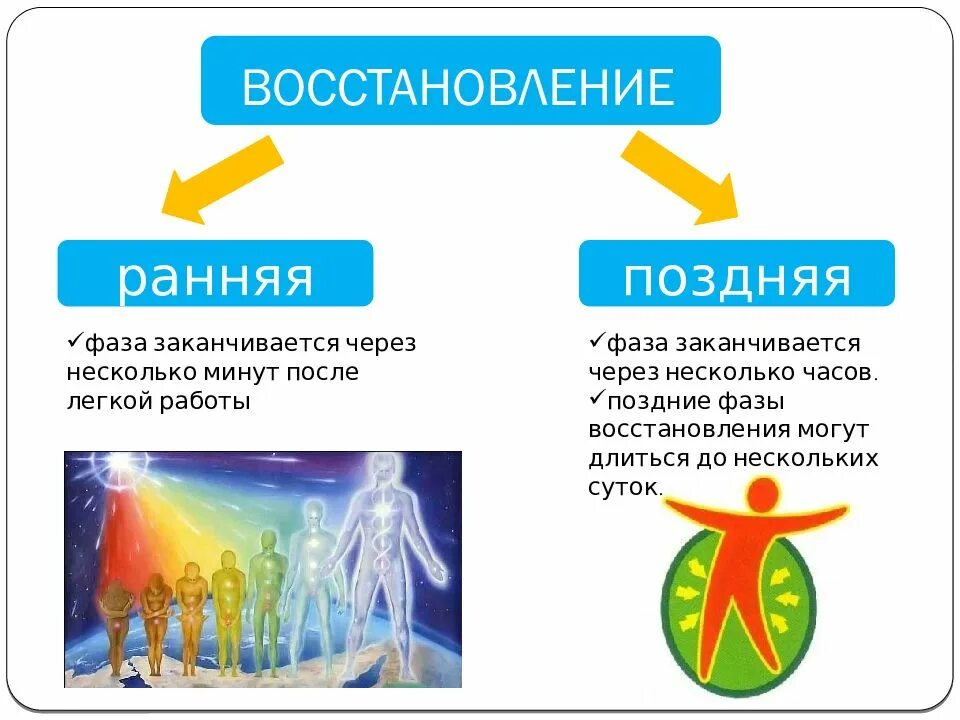 ВОССТАНОВЛЕНИЕ

ранняя

✓фаза заканчивается через несколько минут после легкой работы

поздняя

✓фаза заканчивается через несколько часов.
✓поздние фазы восстановления могут длиться до нескольких суток.